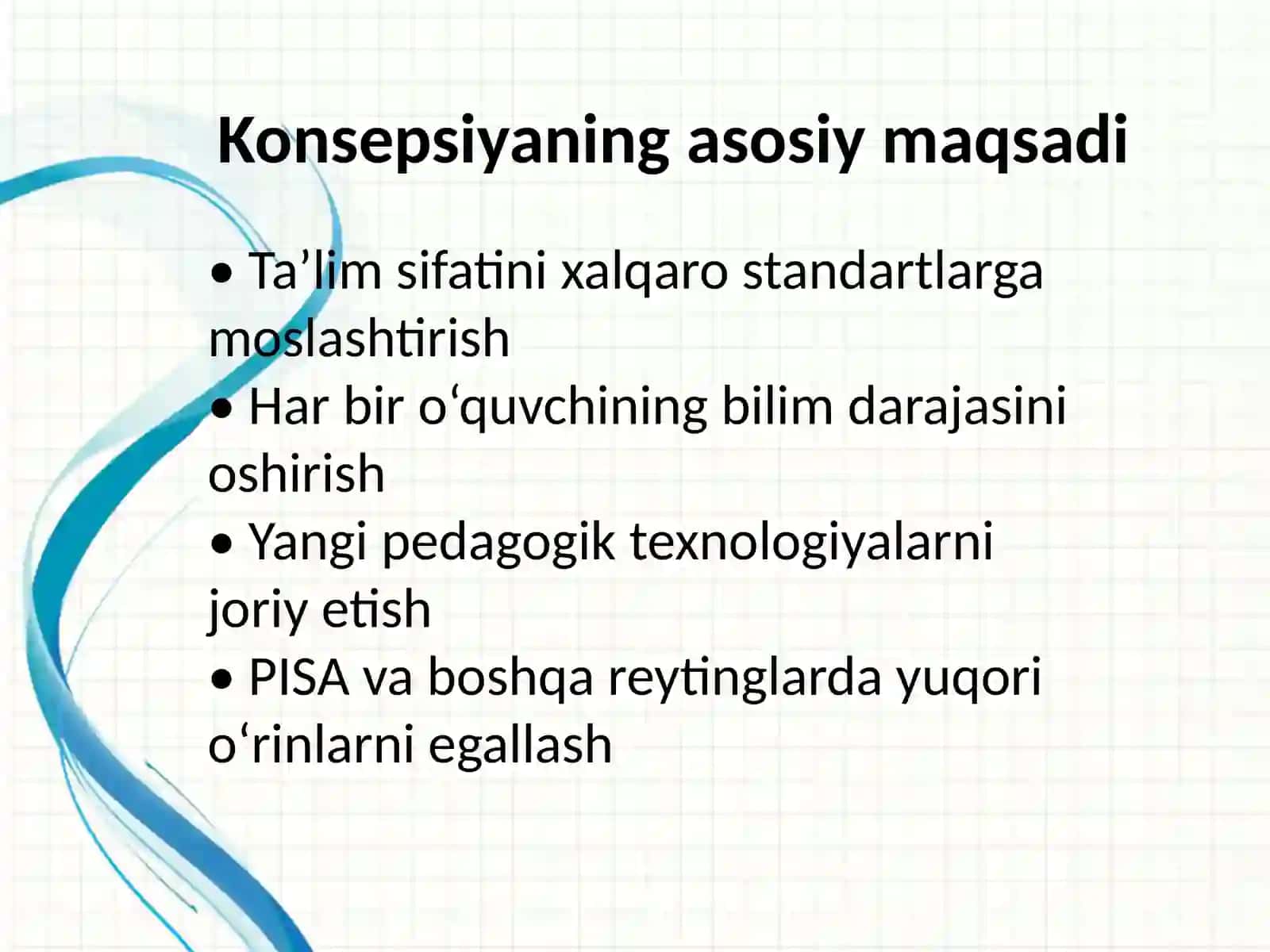 Konsepsiyaning asosiy maqsadi

• Ta’lim sifatini xalqaro standartlarga moslashtirish
• Har bir o‘quvchining bilim darajasini oshirish
• Yangi pedagogik texnologiyalarni joriy etish
• PISA va boshqa reytinglarda yuqori o‘rinlarni egallash